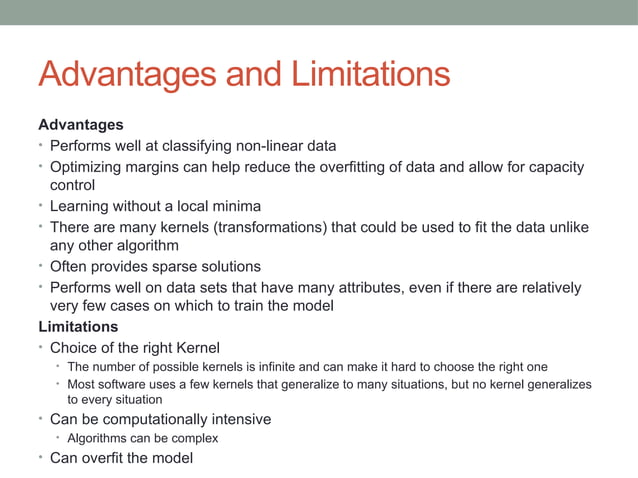 Advantages and Limitations

Advantages

• Performs well at classifying non-linear data
• Optimizing margins can help reduce the overfitting of data and allow for capacity control
• Learning without a local minima
• There are many kernels (transformations) that could be used to fit the data unlike any other algorithm
• Often provides sparse solutions
• Performs well on data sets that have many attributes, even if there are relatively very few cases on which to train the model

Limitations

• Choice of the right Kernel
  • The number of possible kernels is infinite and can make it hard to choose the right one
  • Most software uses a few kernels that generalize to many situations, but no kernel generalizes to every situation
• Can be computationally intensive
  • Algorithms can be complex
• Can overfit the model